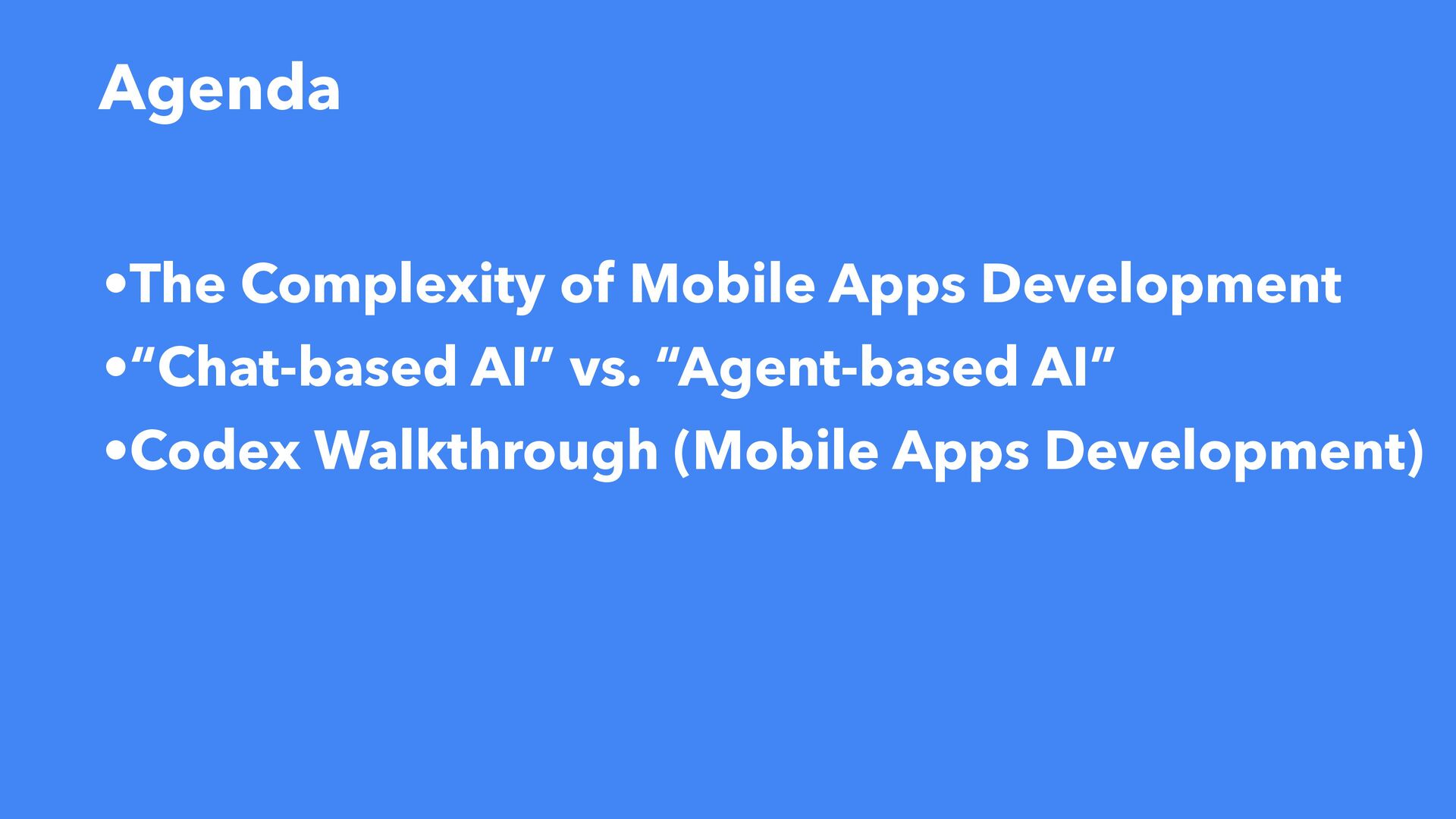 Agenda

•The Complexity of Mobile Apps Development
•“Chat-based AI” vs. “Agent-based AI”
•Codex Walkthrough (Mobile Apps Development)